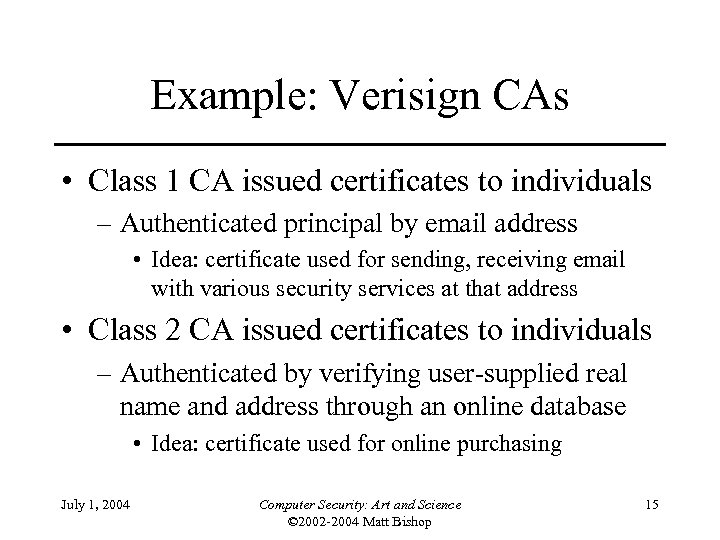 Example: Verisign CAs

• Class 1 CA issued certificates to individuals
– Authenticated principal by email address
• Idea: certificate used for sending, receiving email with various security services at that address

• Class 2 CA issued certificates to individuals
– Authenticated by verifying user-supplied real name and address through an online database
• Idea: certificate used for online purchasing

July 1, 2004

Computer Security: Art and Science
©2002-2004 Matt Bishop

15